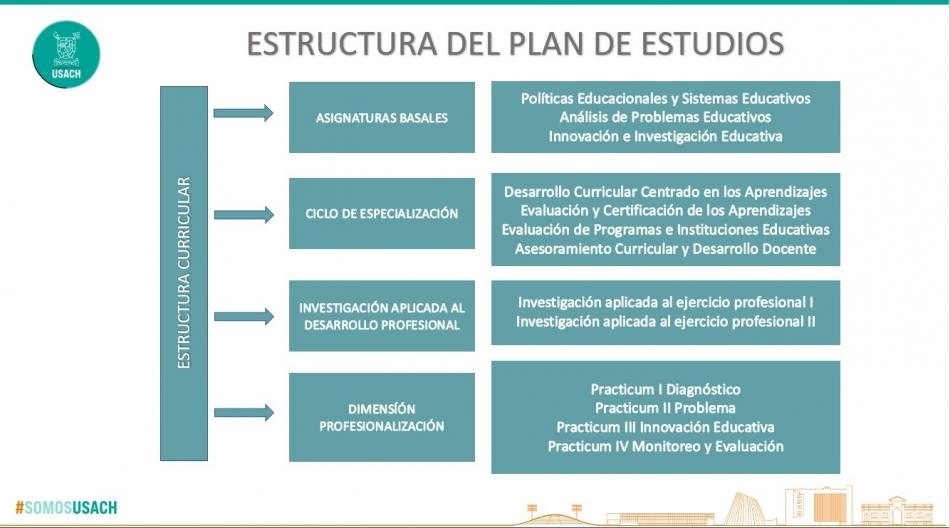 USACH

ESTRUCTURA DEL PLAN DE ESTUDIOS

ESTRUCTURA CURRICULAR

ASIGNATURAS BASALES

Políticas Educacionales y Sistemas Educativos
Análisis de Problemas Educativos
Innovación e Investigación Educativa

CICLO DE ESPECIALIZACIÓN

Desarrollo Curricular Centrado en los Aprendizajes
Evaluación y Certificación de los Aprendizajes
Evaluación de Programas e Instituciones Educativas
Asesoramiento Curricular y Desarrollo Docente

INVESTIGACIÓN APLICADA AL DESARROLLO PROFESIONAL

Investigación aplicada al ejercicio profesional I
Investigación aplicada al ejercicio profesional II

DIMENSIÓN PROFESIONALIZACIÓN

Practicum I Diagnóstico
Practicum II Problema
Practicum III Innovación Educativa
Practicum IV Monitoreo y Evaluación

#SOMOSUSACH